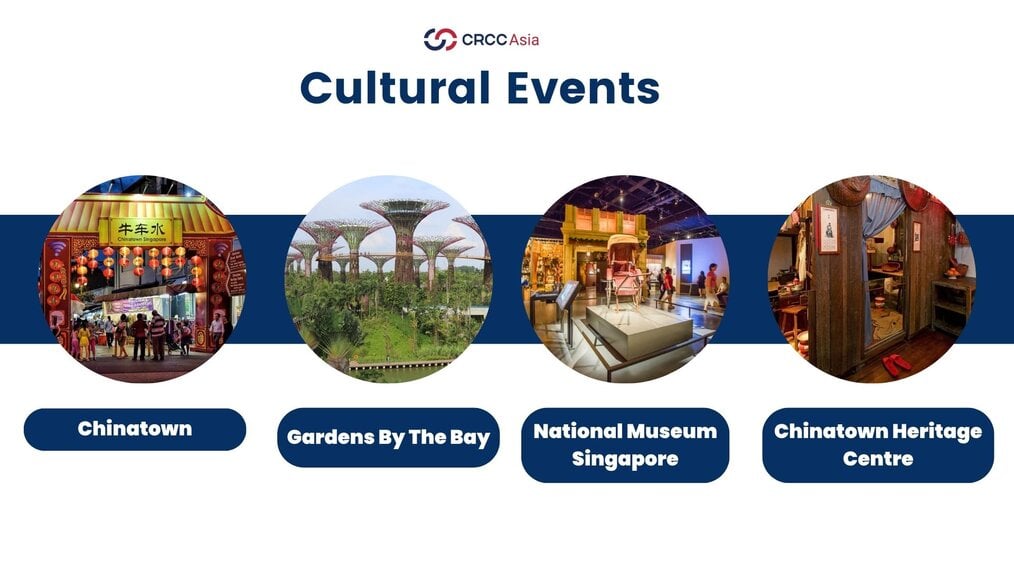 CRCC Asia

Cultural Events

牛车水
Chinatown Singapore

Chinatown

Gardens By The Bay

National Museum Singapore

Chinatown Heritage Centre